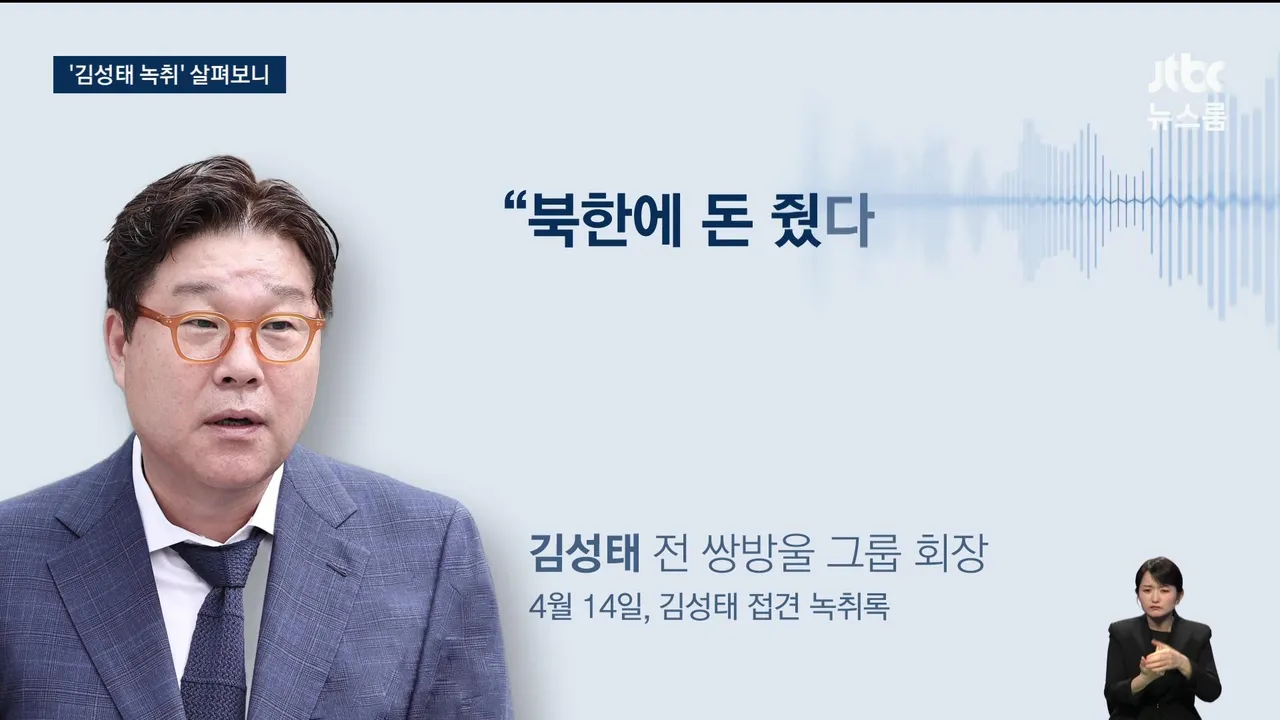 '김성태 녹취' 살펴보니

jtbc 뉴스룸

“북한에 돈 줬다

김성태 전 쌍방울 그룹 회장
4월 14일, 김성태 접견 녹취록